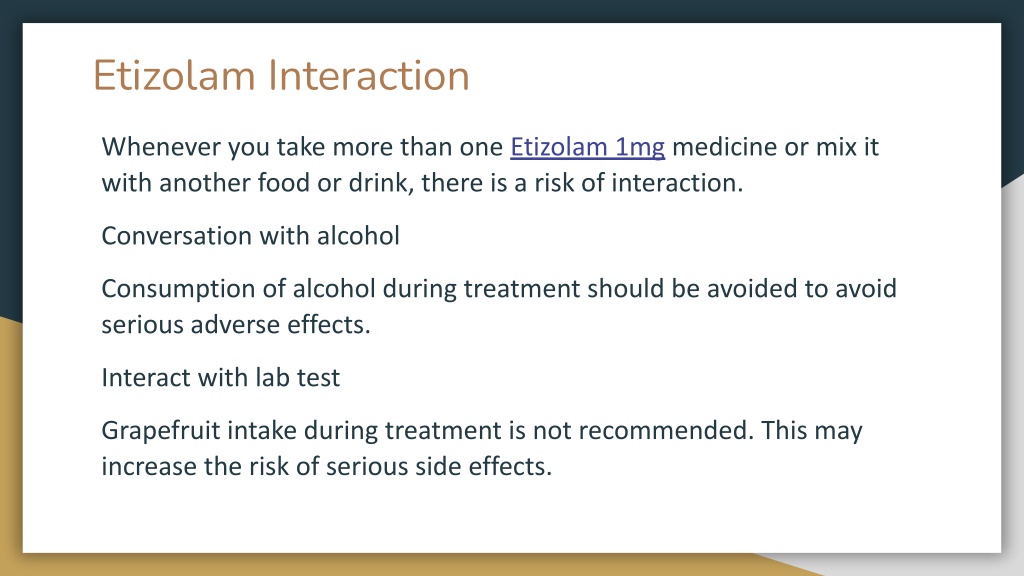 Etizolam Interaction

Whenever you take more than one Etizolam 1mg medicine or mix it with another food or drink, there is a risk of interaction.

Conversation with alcohol

Consumption of alcohol during treatment should be avoided to avoid serious adverse effects.

Interact with lab test

Grapefruit intake during treatment is not recommended. This may increase the risk of serious side effects.